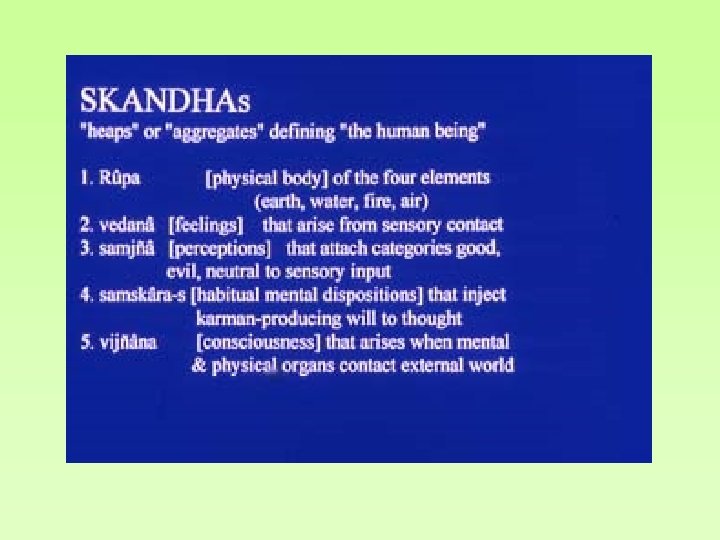 SKANDHAs
"heaps" or "aggregates" defining "the human being"

1. Rûpa [physical body] of the four elements (earth, water, fire, air)
2. vedanâ [feelings] that arise from sensory contact
3. samjñâ [perceptions] that attach categories good, evil, neutral to sensory input
4. samskâra-s [habitual mental dispositions] that inject karman-producing will to thought
5. vijñâna [consciousness] that arises when mental & physical organs contact external world